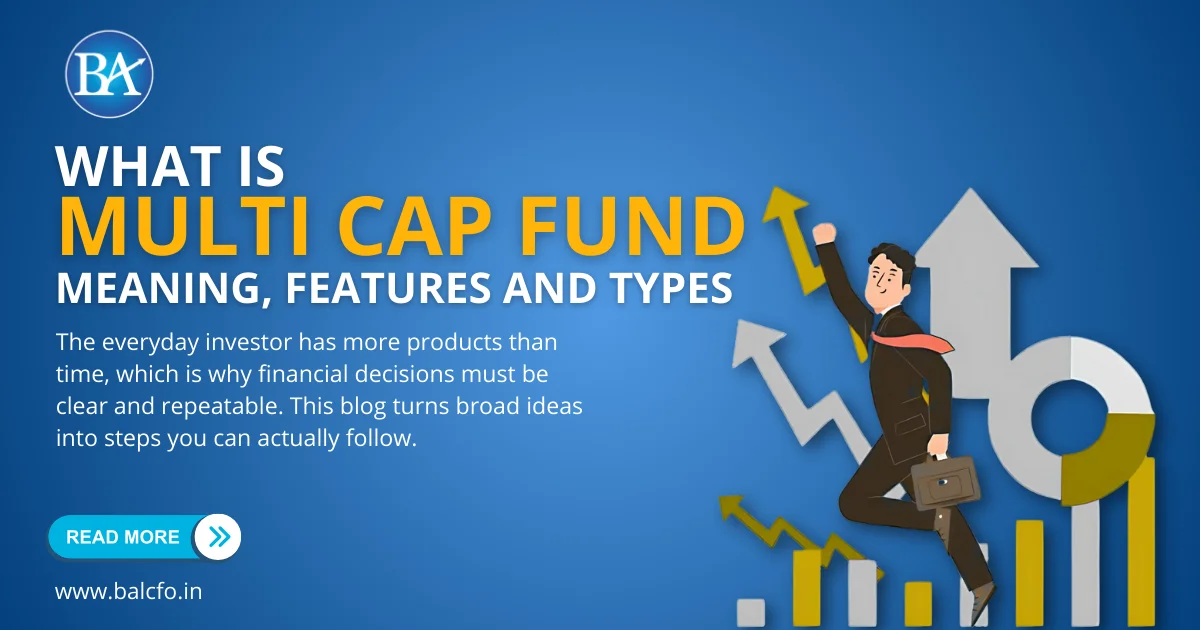 BA

WHAT IS
MULTI CAP FUND
MEANING, FEATURES AND TYPES

The everyday investor has more products than time, which is why financial decisions must be clear and repeatable. This blog turns broad ideas into steps you can actually follow.

READ MORE

www.balcfo.in